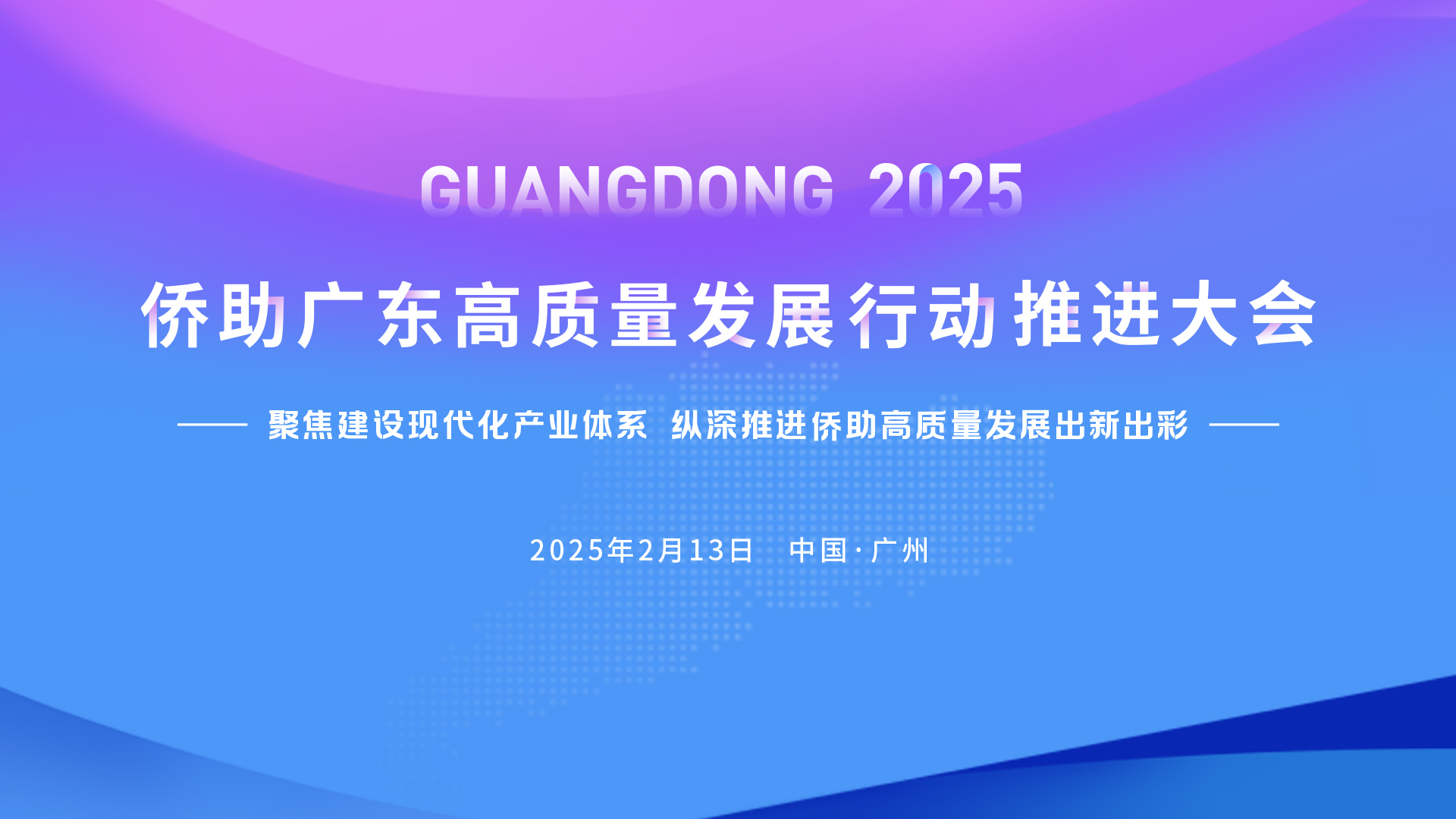 GUANGDONG 2025

侨助广东高质量发展行动推进大会

—— 聚焦建设现代化产业体系 纵深推进侨助高质量发展出新出彩 ——

2025年2月13日 中国·广州